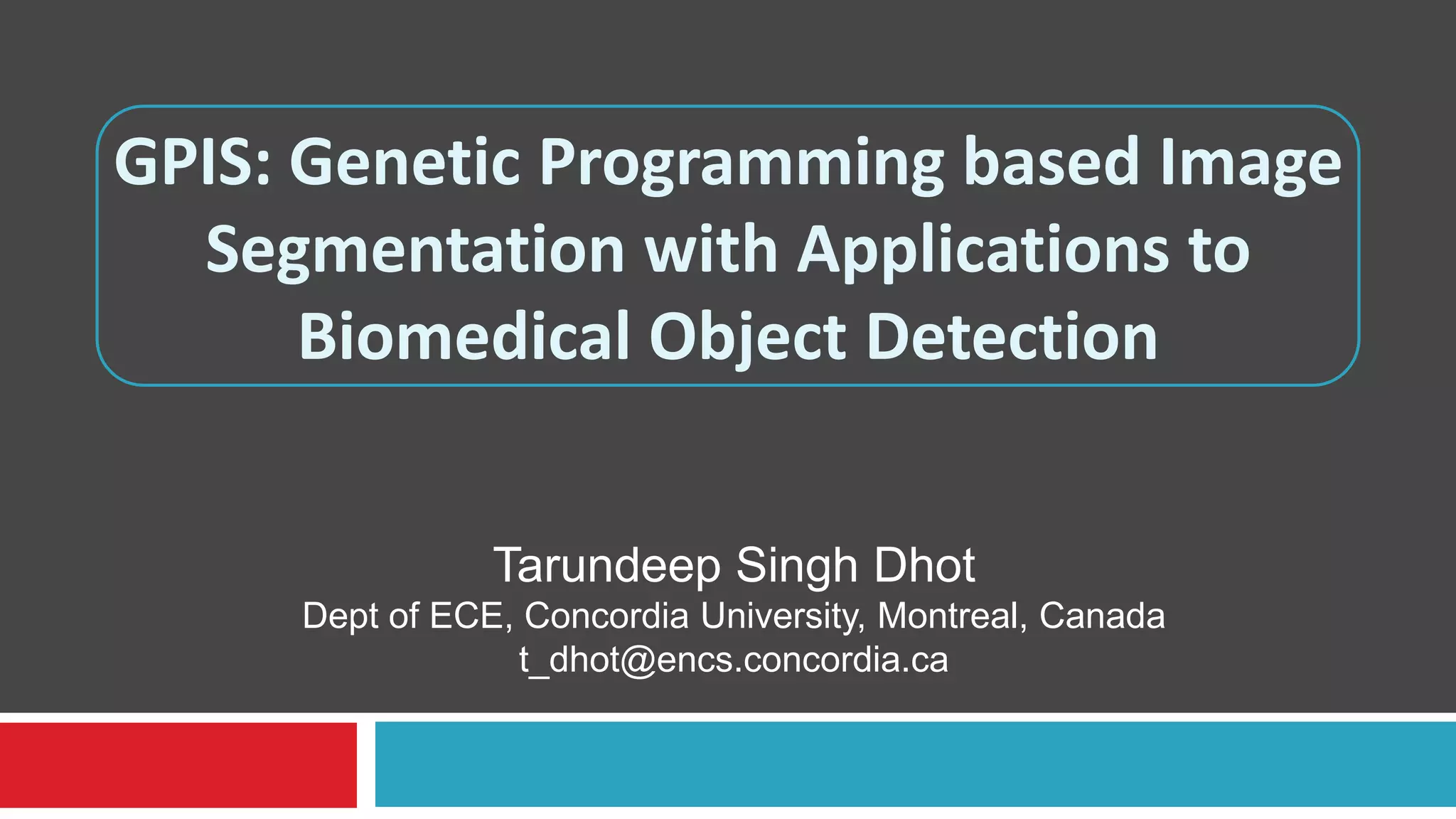 GPIS: Genetic Programming based Image Segmentation with Applications to Biomedical Object Detection

Tarundeep Singh Dhot
Dept of ECE, Concordia University, Montreal, Canada
t_dhot@encs.concordia.ca